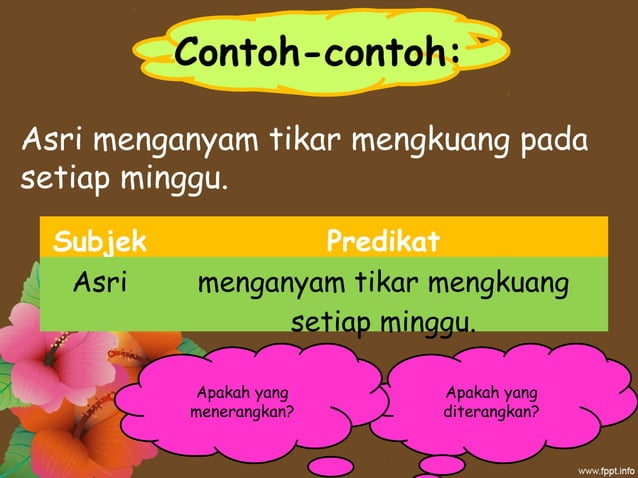 Contoh-contoh:

Asri menganyam tikar mengkuang pada setiap minggu.

| Subjek | Predikat |
|---|---|
| Asri | menganyam tikar mengkuang setiap minggu. |

Apakah yang menerangkan?

Apakah yang diterangkan?

www.fppt.info